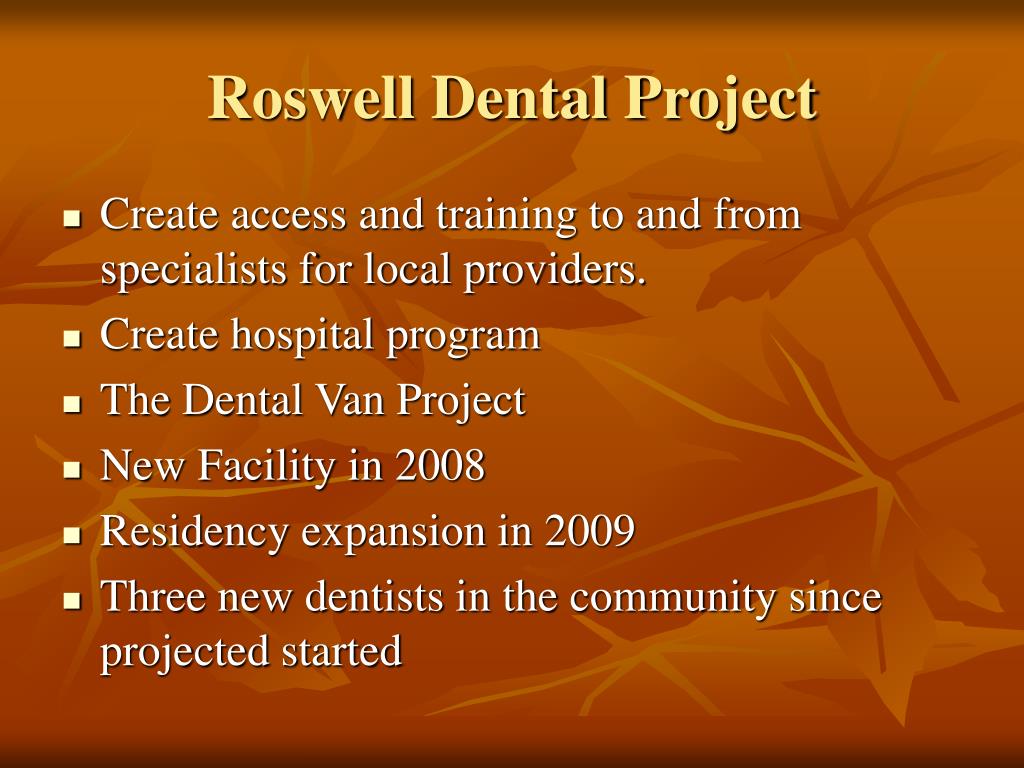 Roswell Dental Project

- Create access and training to and from specialists for local providers.
- Create hospital program
- The Dental Van Project
- New Facility in 2008
- Residency expansion in 2009
- Three new dentists in the community since projected started